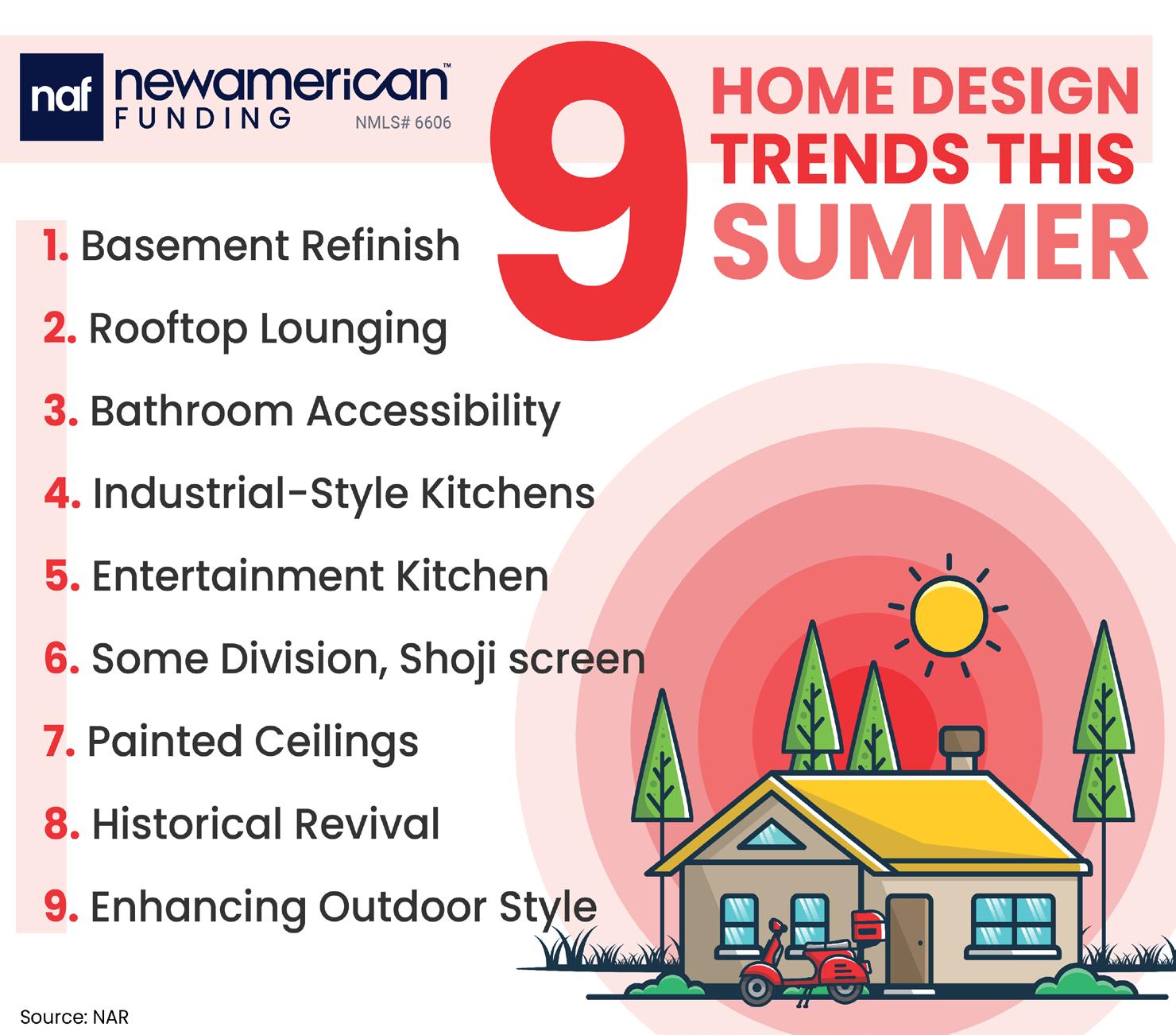 naf newamerican™ FUNDING NMLS# 6606

9 HOME DESIGN TRENDS THIS SUMMER

1. Basement Refinish

2. Rooftop Lounging

3. Bathroom Accessibility

4. Industrial-Style Kitchens

5. Entertainment Kitchen

6. Some Division, Shoji screen

7. Painted Ceilings

8. Historical Revival

9. Enhancing Outdoor Style

Source: NAR